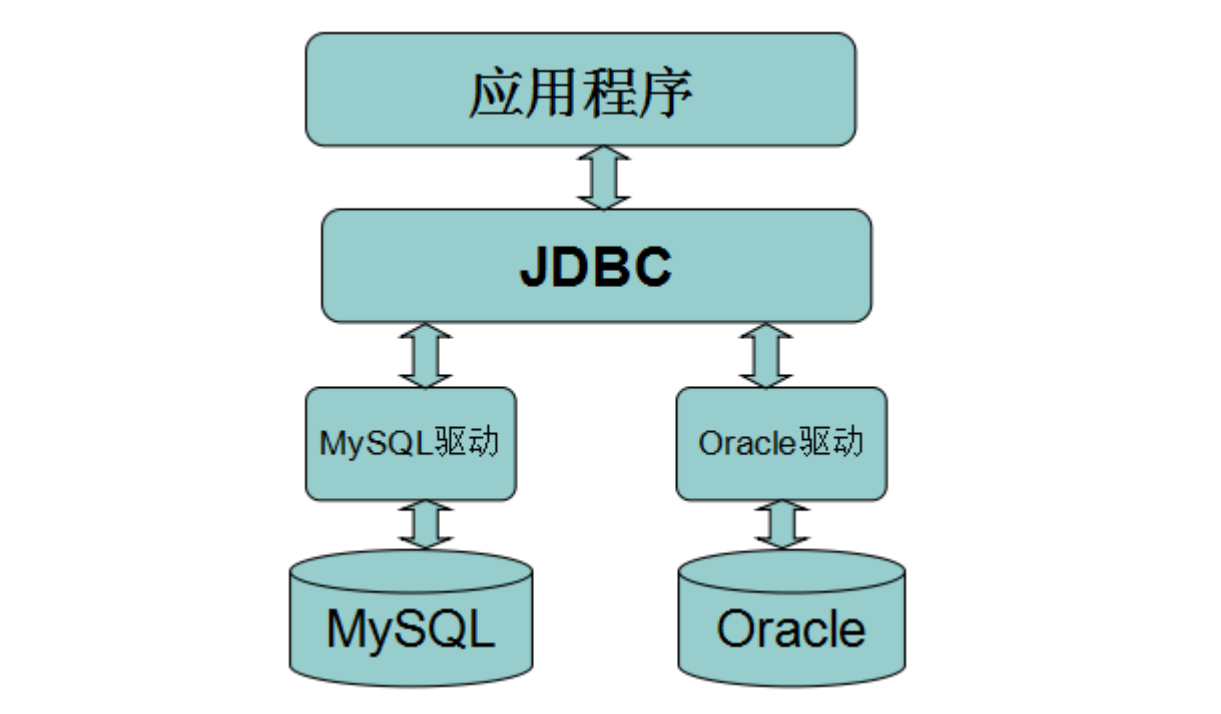 应用程序

JDBC

MySQL驱动

Oracle驱动

MySQL

Oracle